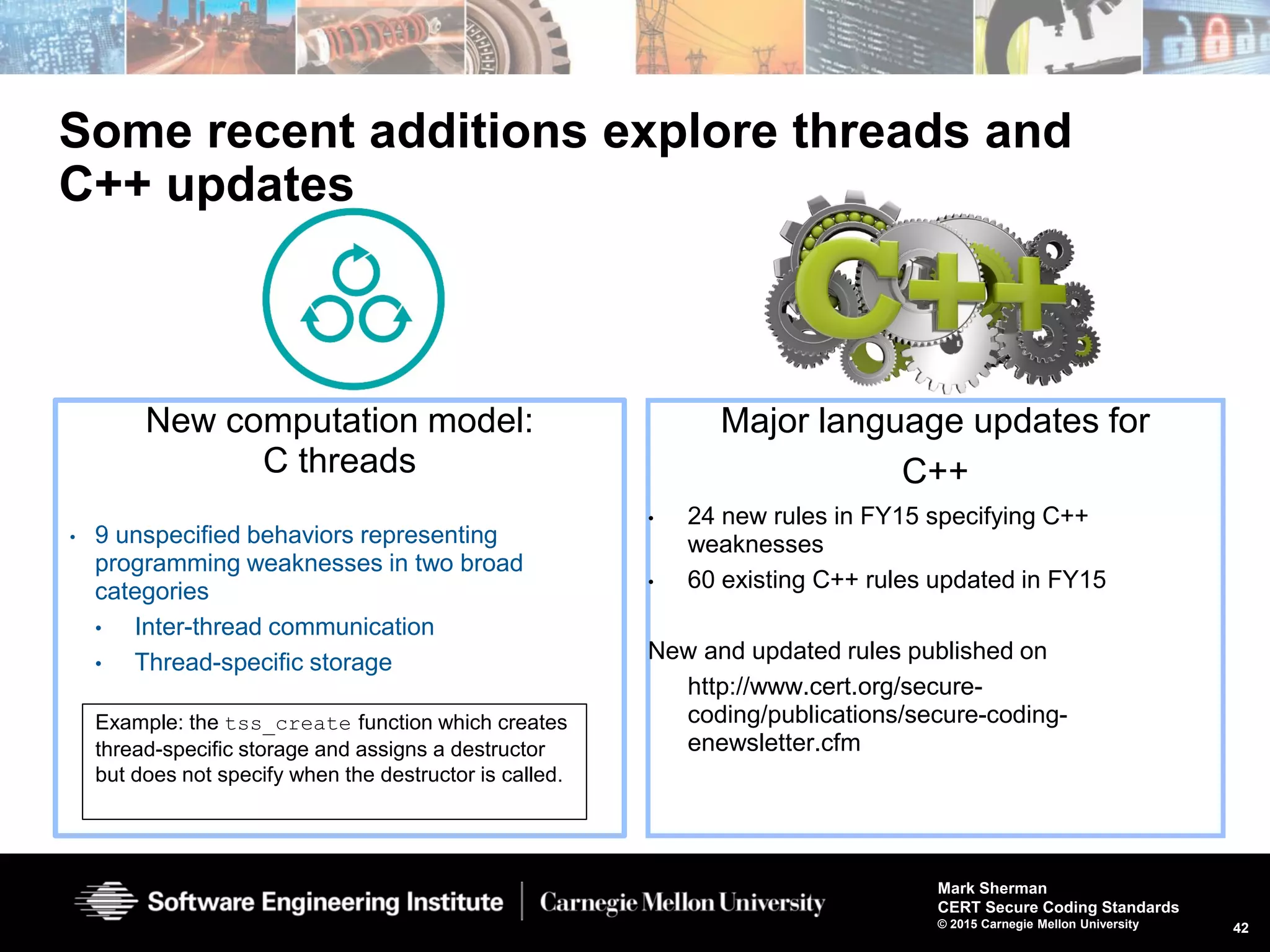 Some recent additions explore threads and C++ updates

C++

New computation model:
C threads

• 9 unspecified behaviors representing programming weaknesses in two broad categories
• Inter-thread communication
• Thread-specific storage

Example: the tss_create function which creates thread-specific storage and assigns a destructor but does not specify when the destructor is called.

Major language updates for
C++

• 24 new rules in FY15 specifying C++ weaknesses
• 60 existing C++ rules updated in FY15

New and updated rules published on
http://www.cert.org/secure-coding/publications/secure-coding-enewsletter.cfm

Software Engineering Institute | Carnegie Mellon University

Mark Sherman
CERT Secure Coding Standards
© 2015 Carnegie Mellon University

42